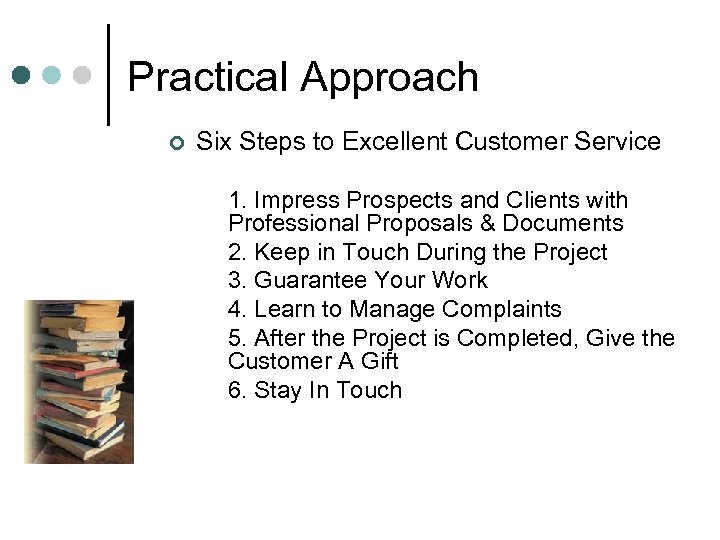 Practical Approach

Six Steps to Excellent Customer Service

1. Impress Prospects and Clients with Professional Proposals & Documents
2. Keep in Touch During the Project
3. Guarantee Your Work
4. Learn to Manage Complaints
5. After the Project is Completed, Give the Customer A Gift
6. Stay In Touch